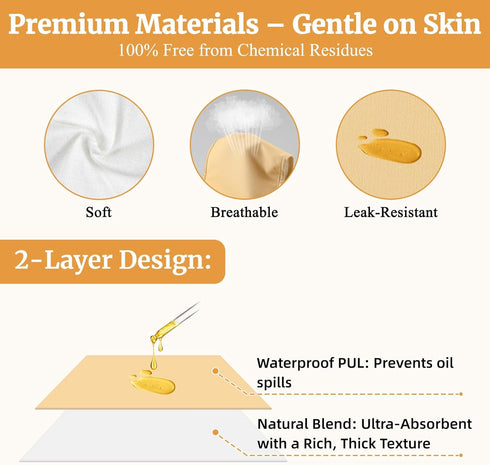 Premium Materials – Gentle on Skin
100% Free from Chemical Residues

Soft

Breathable

Leak-Resistant

2-Layer Design:

Waterproof PUL: Prevents oil spills

Natural Blend: Ultra-Absorbent with a Rich, Thick Texture